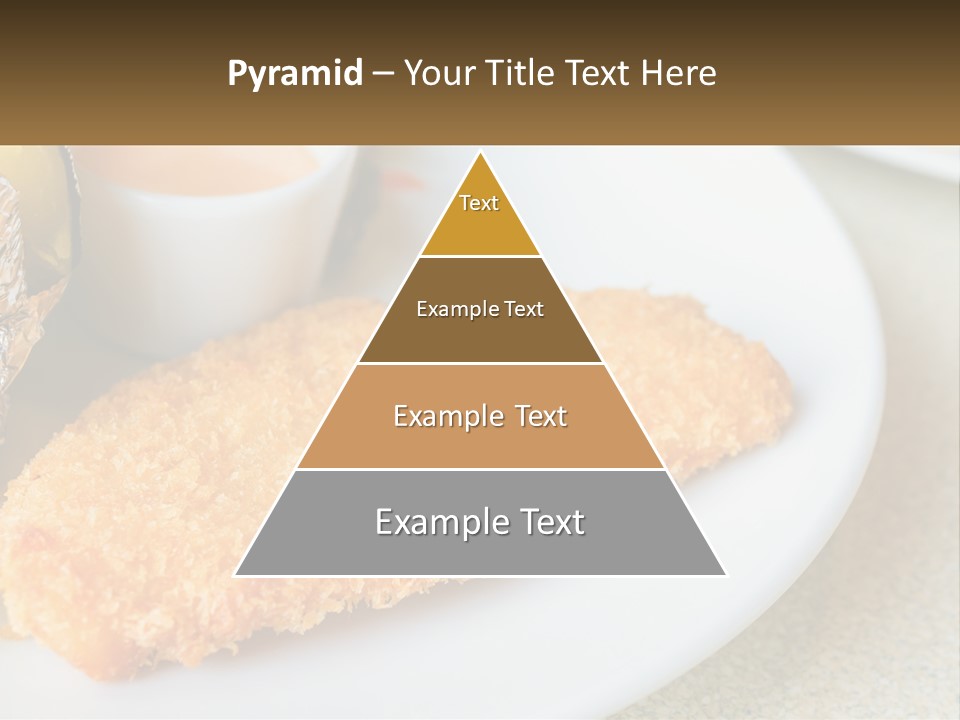 Pyramid – Your Title Text Here

Text

Example Text

Example Text

Example Text